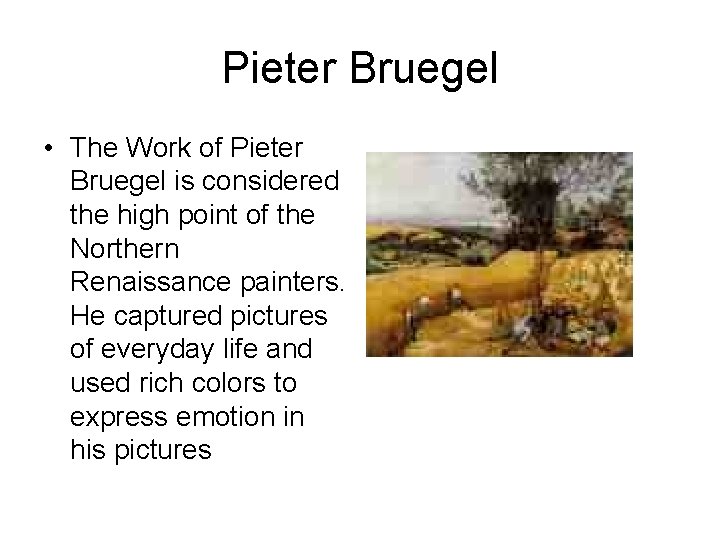 Pieter Bruegel

• The Work of Pieter Bruegel is considered the high point of the Northern Renaissance painters. He captured pictures of everyday life and used rich colors to express emotion in his pictures